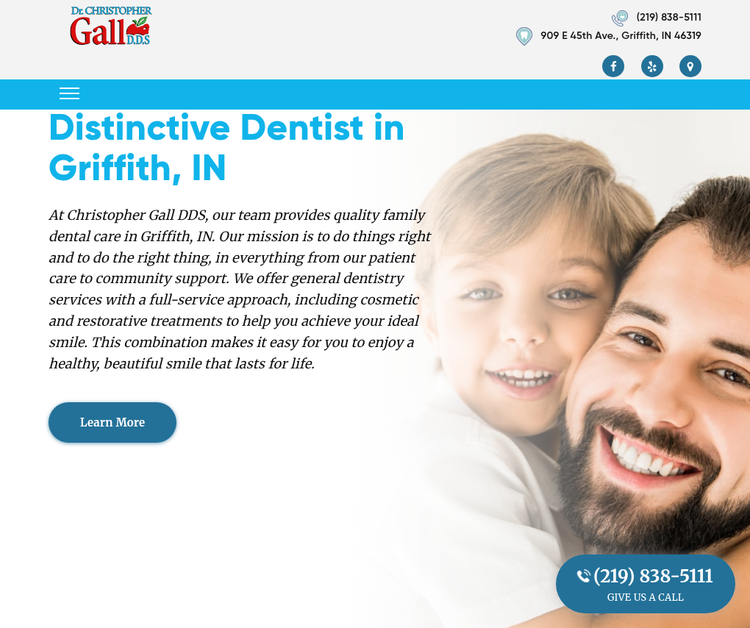 Dr. CHRISTOPHER
Gall D.D.S

(219) 838-5111
909 E 45th Ave., Griffith, IN 46319

Distinctive Dentist in Griffith, IN

At Christopher Gall DDS, our team provides quality family dental care in Griffith, IN. Our mission is to do things right and to do the right thing, in everything from our patient care to community support. We offer general dentistry services with a full-service approach, including cosmetic and restorative treatments to help you achieve your ideal smile. This combination makes it easy for you to enjoy a healthy, beautiful smile that lasts for life.

Learn More

(219) 838-5111
GIVE US A CALL